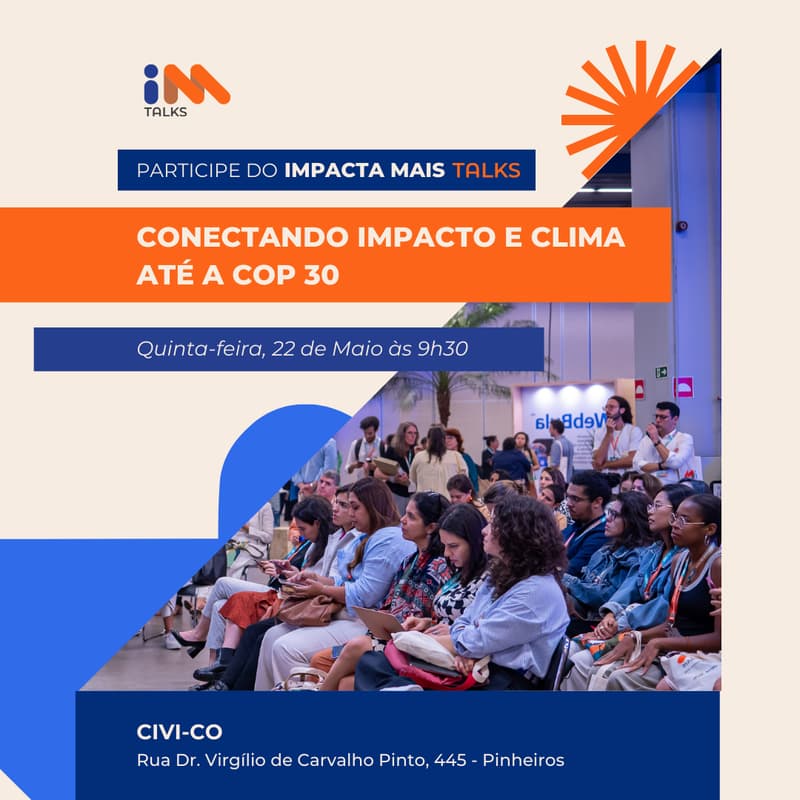 iM
TALKS

PARTICIPE DO IMPACTA MAIS TALKS

CONECTANDO IMPACTO E CLIMA ATÉ A COP 30

Quinta-feira, 22 de Maio às 9h30

WebBla

CIVI-CO
Rua Dr. Virgílio de Carvalho Pinto, 445 - Pinheiros